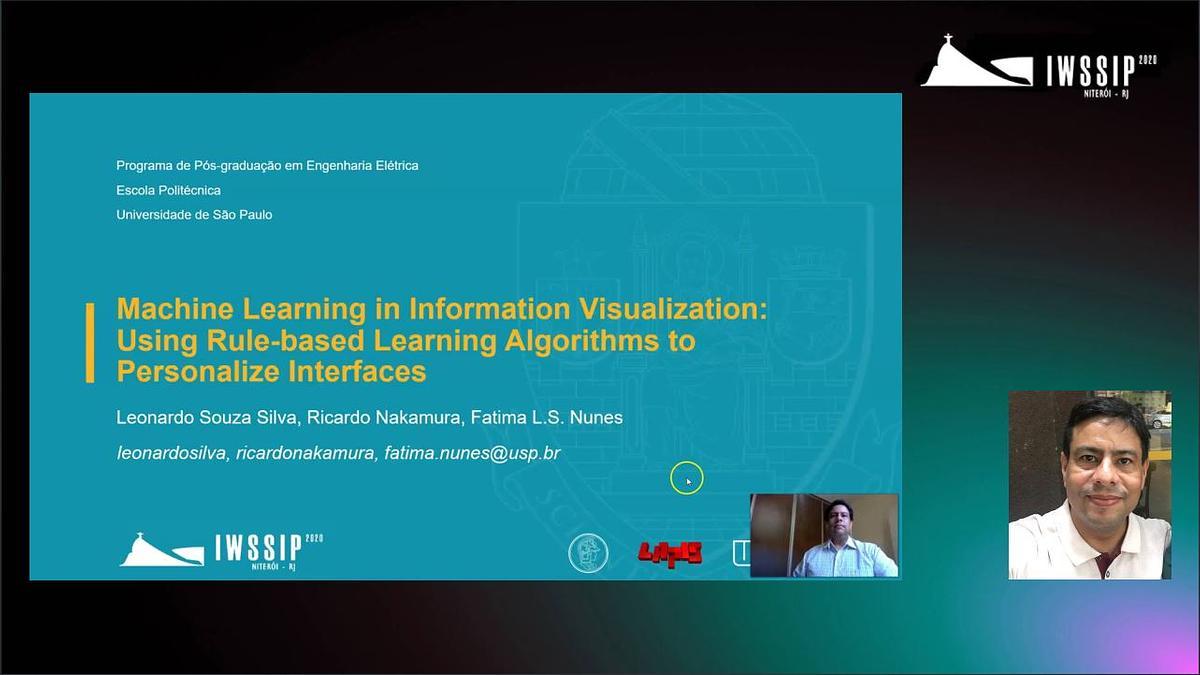 IWSSIP 2020
NITERÓI - RJ

Programa de Pós-graduação em Engenharia Elétrica
Escola Politécnica
Universidade de São Paulo

Machine Learning in Information Visualization: Using Rule-based Learning Algorithms to Personalize Interfaces

Leonardo Souza Silva, Ricardo Nakamura, Fatima L.S. Nunes

leonardosilva, ricardonakamura, fatima.nunes@usp.br

IWSSIP 2020
NITERÓI - RJ

LApIS